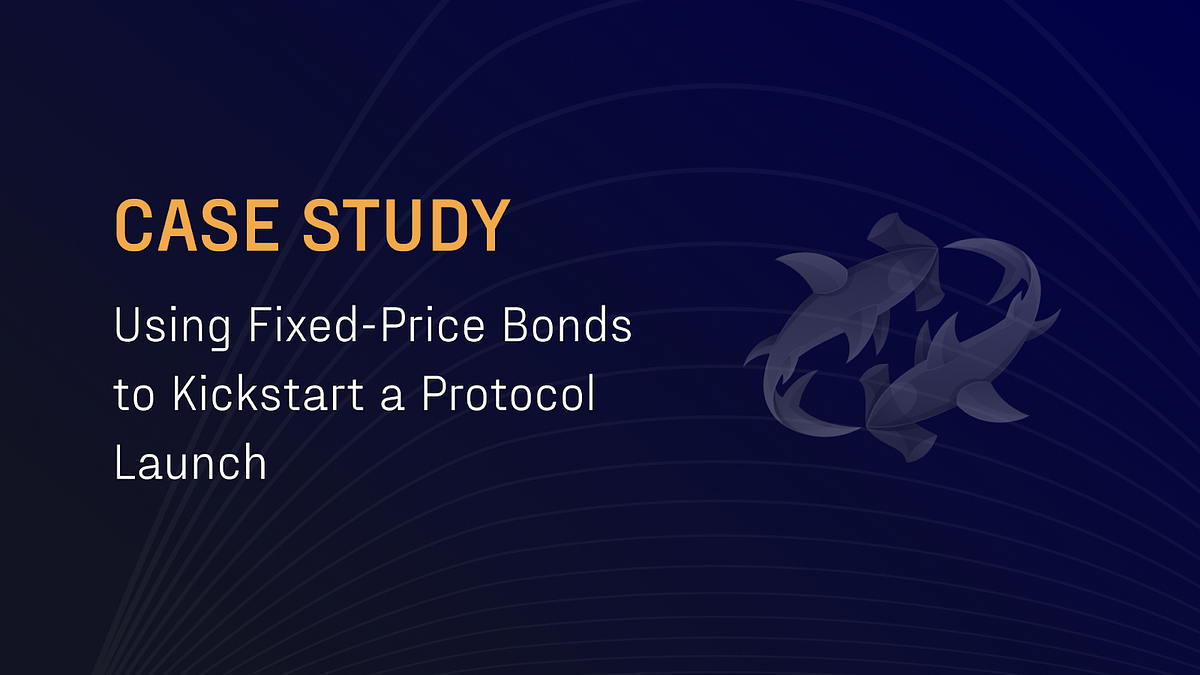 CASE STUDY

Using Fixed-Price Bonds to Kickstart a Protocol Launch